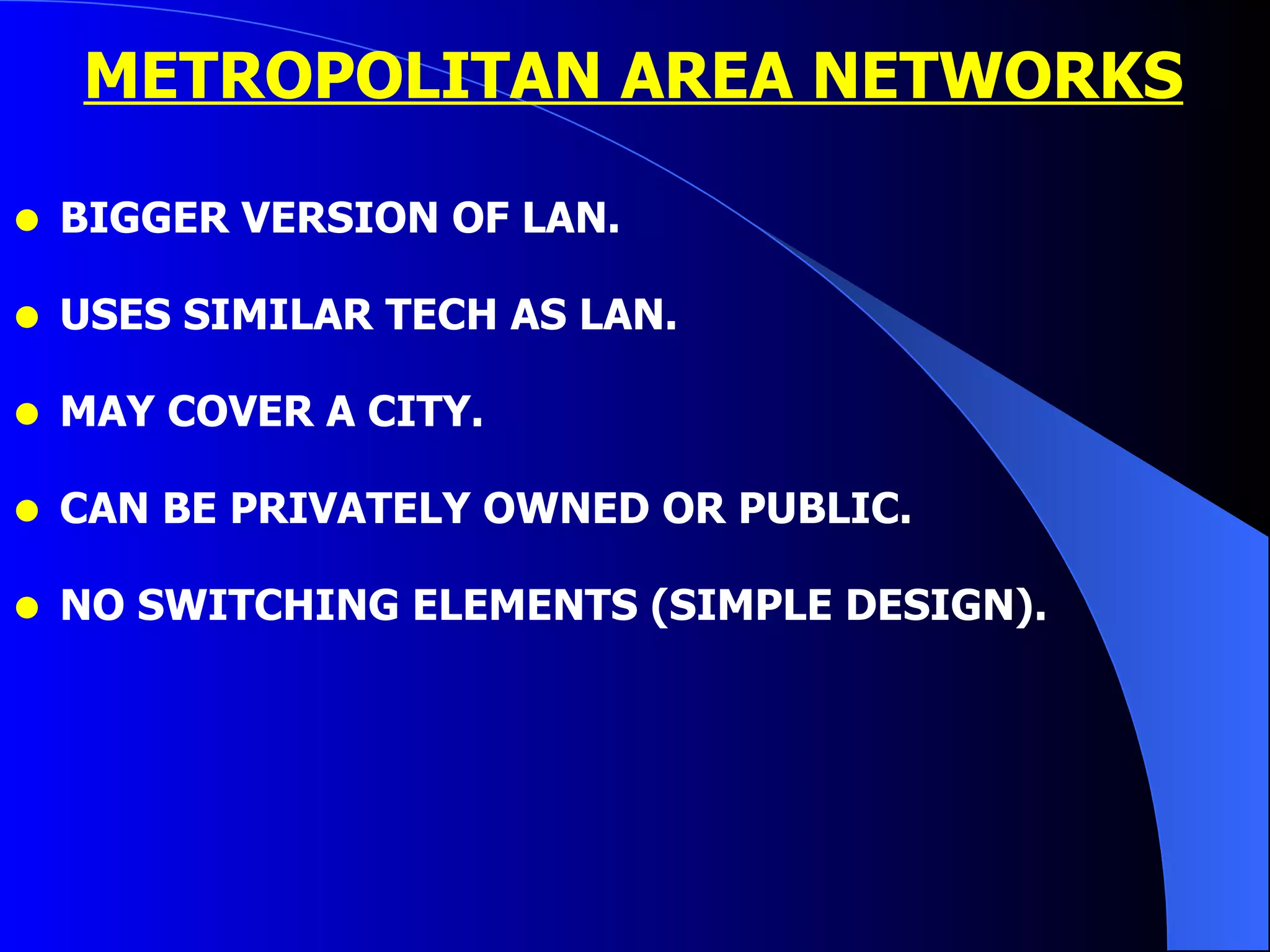 METROPOLITAN AREA NETWORKS

- BIGGER VERSION OF LAN.
- USES SIMILAR TECH AS LAN.
- MAY COVER A CITY.
- CAN BE PRIVATELY OWNED OR PUBLIC.
- NO SWITCHING ELEMENTS (SIMPLE DESIGN).